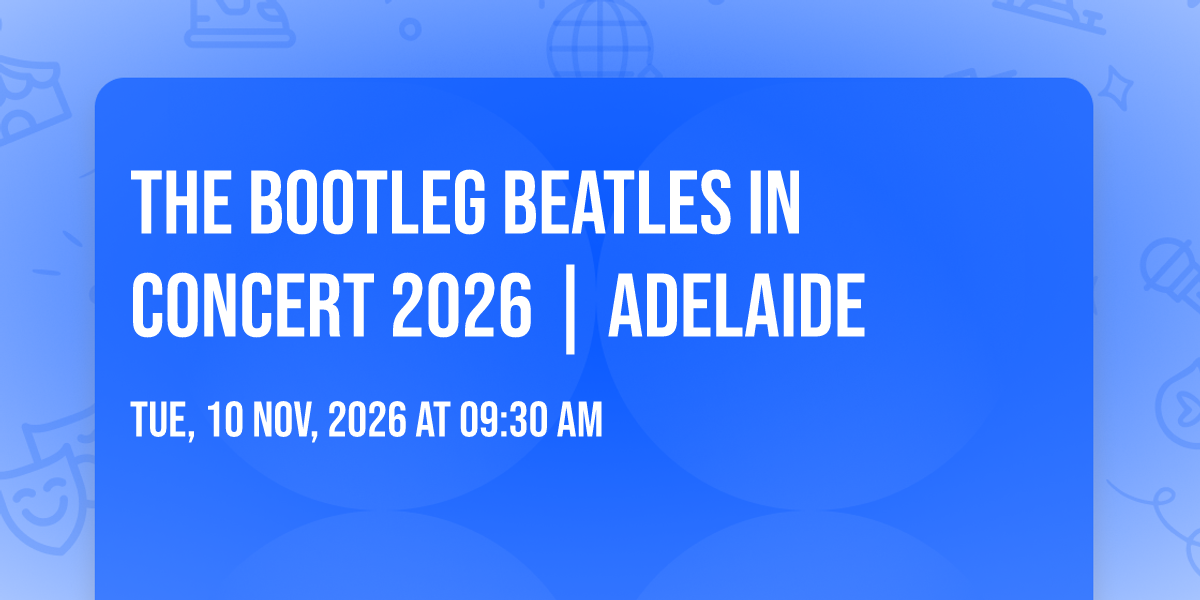 THE BOOTLEG BEATLES IN CONCERT 2026 | ADELAIDE

TUE, 10 NOV, 2026 AT 09:30 AM